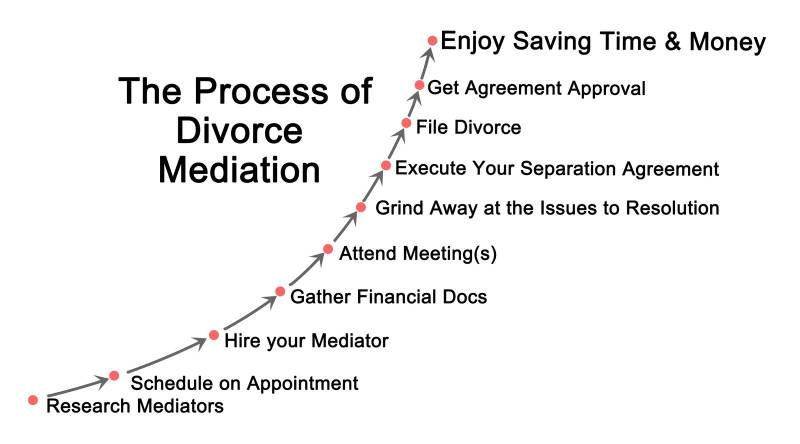 The Process of Divorce Mediation

Enjoy Saving Time & Money

Get Agreement Approval

File Divorce

Execute Your Separation Agreement

Grind Away at the Issues to Resolution

Attend Meeting(s)

Gather Financial Docs

Hire your Mediator

Schedule on Appointment

Research Mediators